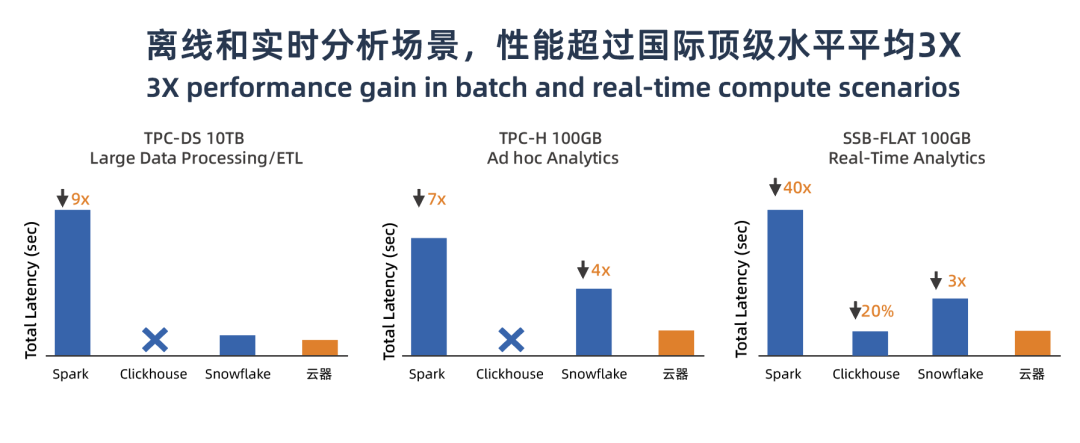 离线和实时分析场景，性能超过国际顶级水平平均3X
3X performance gain in batch and real-time compute scenarios

TPC-DS 10TB
Large Data Processing/ETL

Total Latency (sec)

9x

Spark Clickhouse Snowflake 云器

TPC-H 100GB
Ad hoc Analytics

Total Latency (sec)

7x

4x

Spark Clickhouse Snowflake 云器

SSB-FLAT 100GB
Real-Time Analytics

Total Latency (sec)

40x

20%

3x

Spark Clickhouse Snowflake 云器